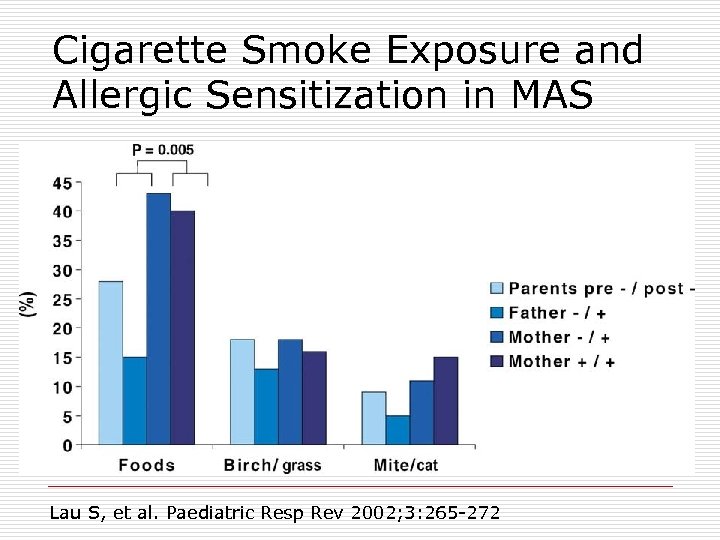 Cigarette Smoke Exposure and Allergic Sensitization in MAS

P = 0.005

45
40
35
30
25
20
15
10
5
0

(%)

Foods
Birch/ grass
Mite/cat

Parents pre - / post -
Father - / +
Mother - / +
Mother + / +

Lau S, et al. Paediatric Resp Rev 2002;3:265-272